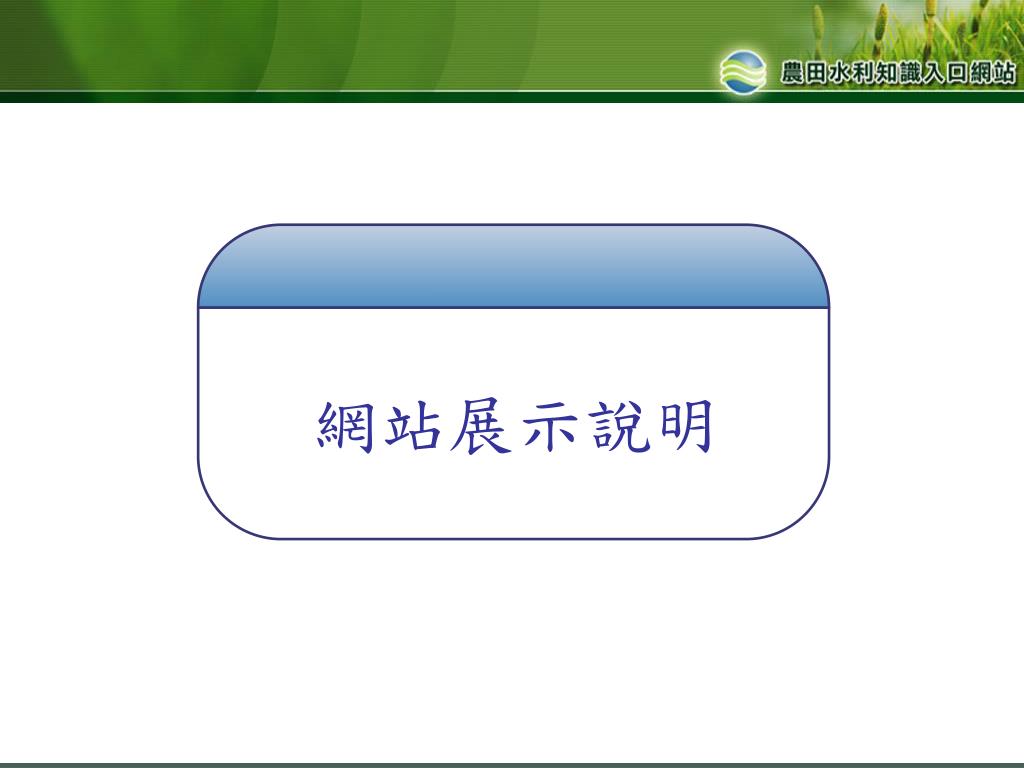 農田水利知識入口網站

網站展示說明